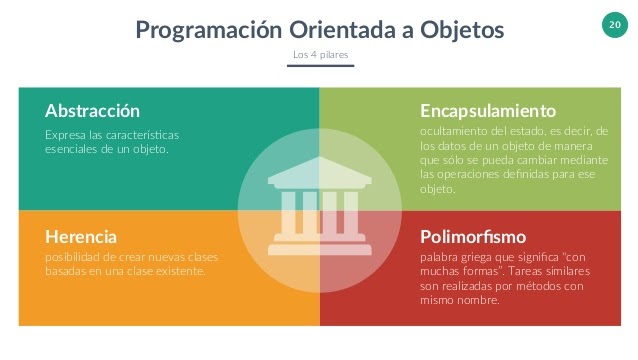 Programación Orientada a Objetos

20

Los 4 pilares

Abstracción

Expresa las características esenciales de un objeto.

Encapsulamiento

ocultamiento del estado, es decir, de los datos de un objeto de manera que sólo se pueda cambiar mediante las operaciones definidas para ese objeto.

Herencia

posibilidad de crear nuevas clases basadas en una clase existente.

Polimorfismo

palabra griega que significa "con muchas formas". Tareas similares son realizadas por métodos con mismo nombre.